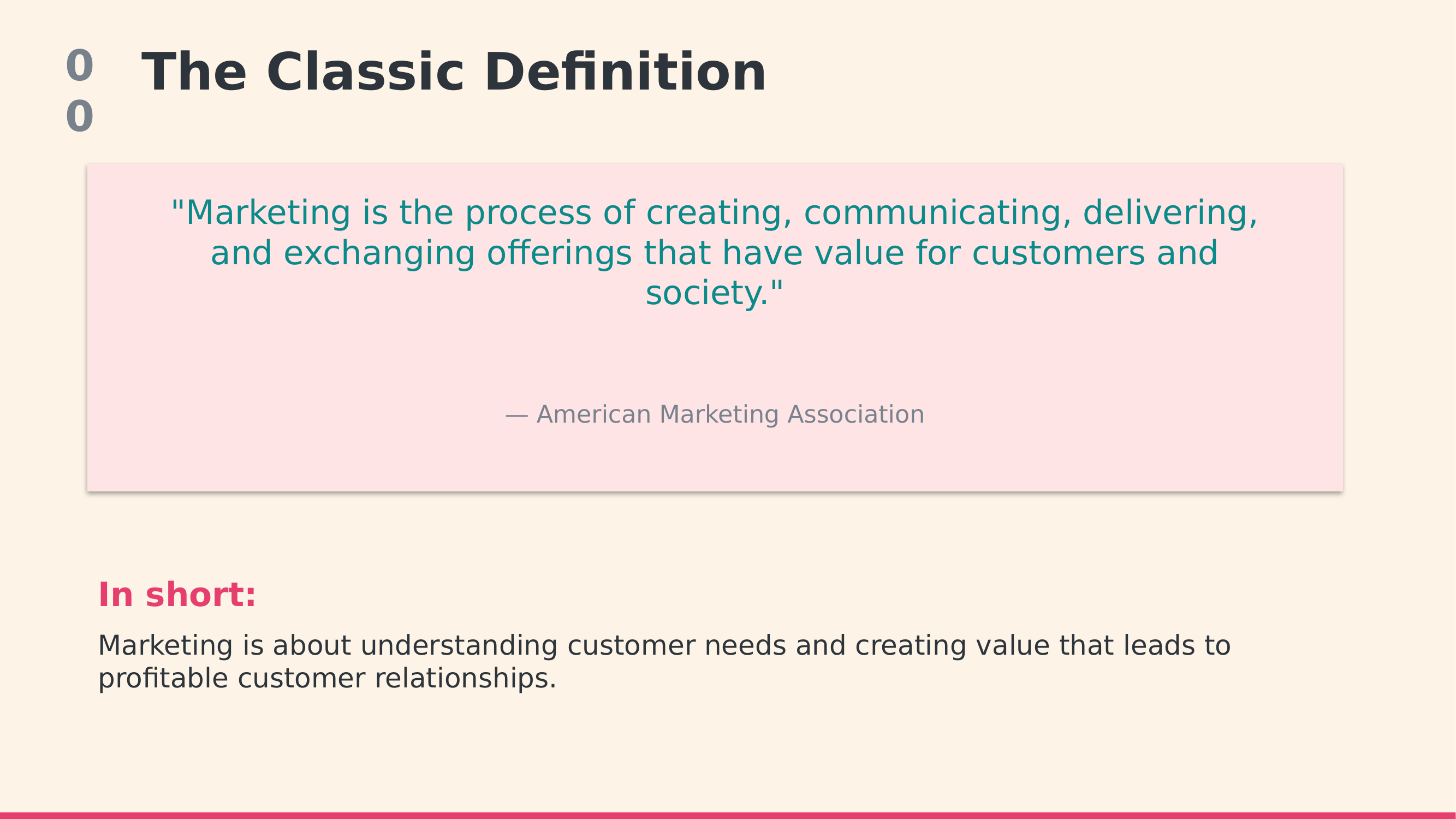 0
0

The Classic Definition

"Marketing is the process of creating, communicating, delivering, and exchanging offerings that have value for customers and society."

— American Marketing Association

In short:

Marketing is about understanding customer needs and creating value that leads to profitable customer relationships.